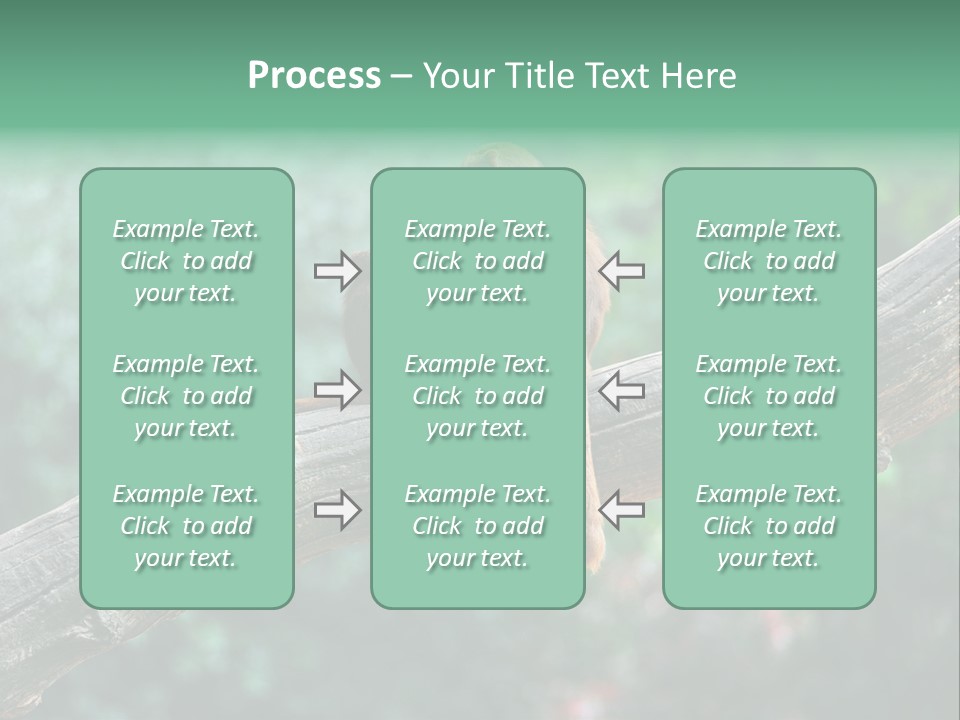 Process – Your Title Text Here

Example Text. Click to add your text.

Example Text. Click to add your text.

Example Text. Click to add your text.

Example Text. Click to add your text.

Example Text. Click to add your text.

Example Text. Click to add your text.

Example Text. Click to add your text.

Example Text. Click to add your text.

Example Text. Click to add your text.